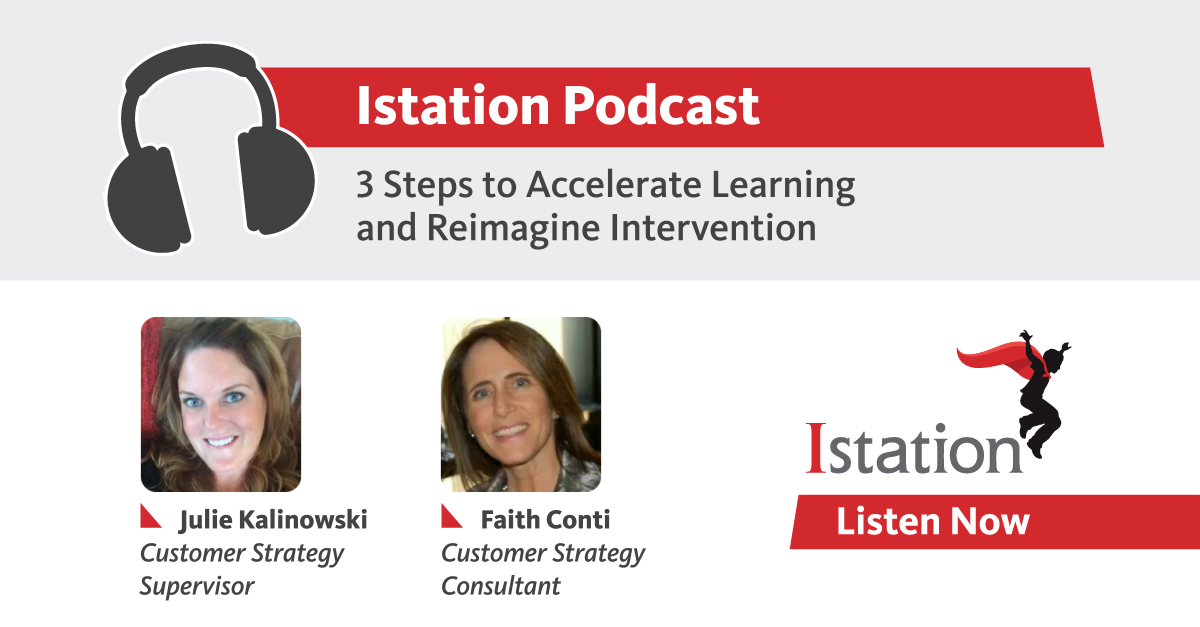 Istation Podcast

3 Steps to Accelerate Learning and Reimagine Intervention

Julie Kalinowski
Customer Strategy Supervisor

Faith Conti
Customer Strategy Consultant

Istation

Listen Now